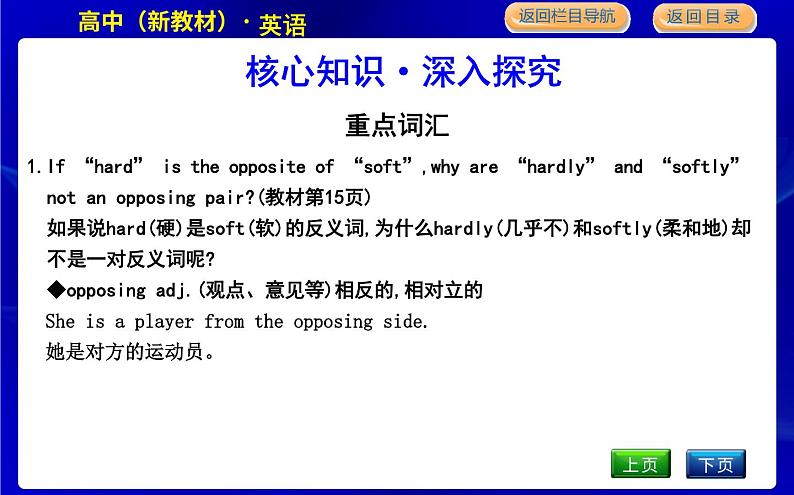 高中（新教材）·英语

返回栏目导航

返回目录

核心知识·深入探究

重点词汇

1.If “hard” is the opposite of “soft”,why are “hardly” and “softly” not an opposing pair?(教材第15页)

如果说hard(硬)是soft(软)的反义词,为什么hardly(几乎不)和softly(柔和地)却不是一对反义词呢?

◆opposing adj.(观点、意见等)相反的,相对立的

She is a player from the opposing side.

她是对方的运动员。

上页

下页